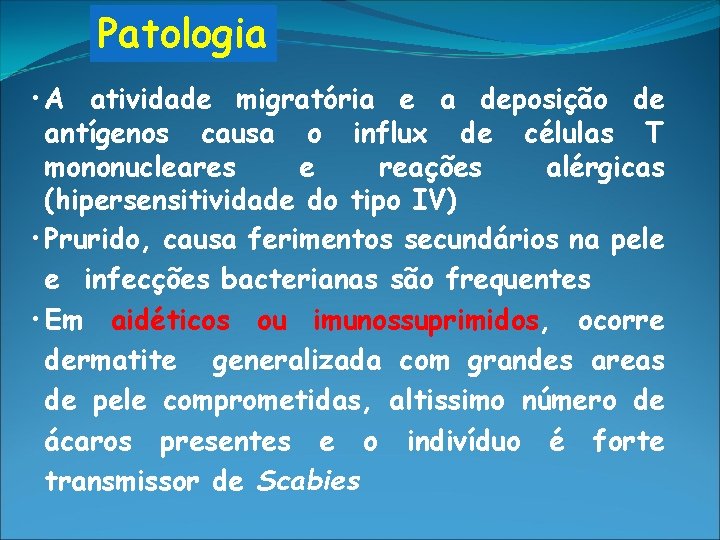 Patologia

• A atividade migratória e a deposição de antígenos causa o influx de células T mononucleares e reações alérgicas (hipersensitividade do tipo IV)

• Prurido, causa ferimentos secundários na pele e infecções bacterianas são frequentes

• Em aidéticos ou imunossuprimidos, ocorre dermatite generalizada com grandes areas de pele comprometidas, altissimo número de ácaros presentes e o indivíduo é forte transmissor de Scabies